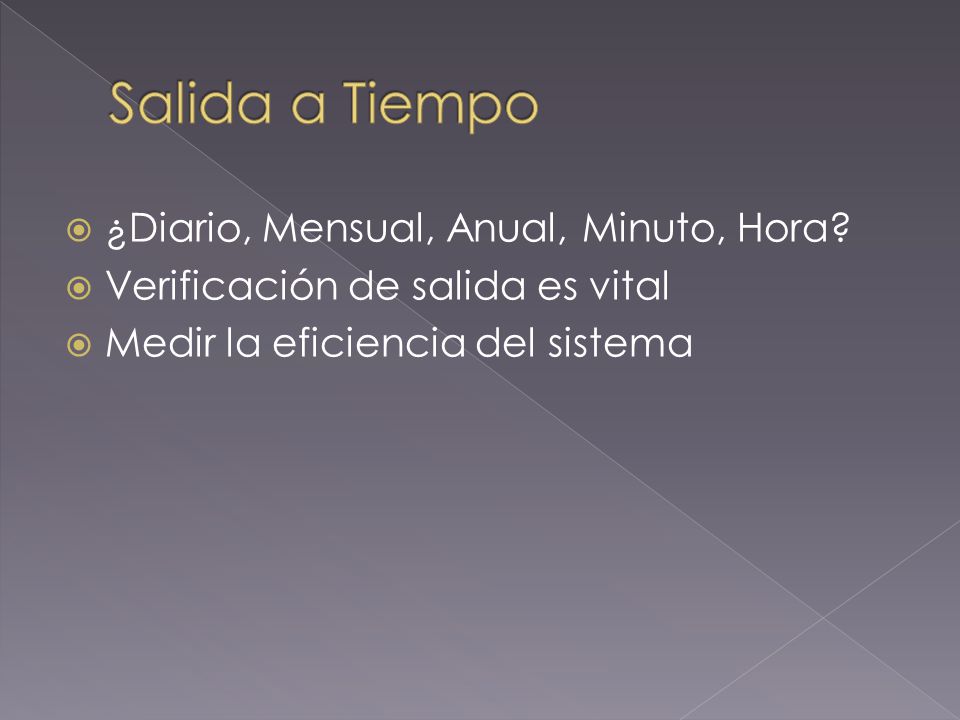 Salida a Tiempo

¿Diario, Mensual, Anual, Minuto, Hora?
Verificación de salida es vital
Medir la eficiencia del sistema